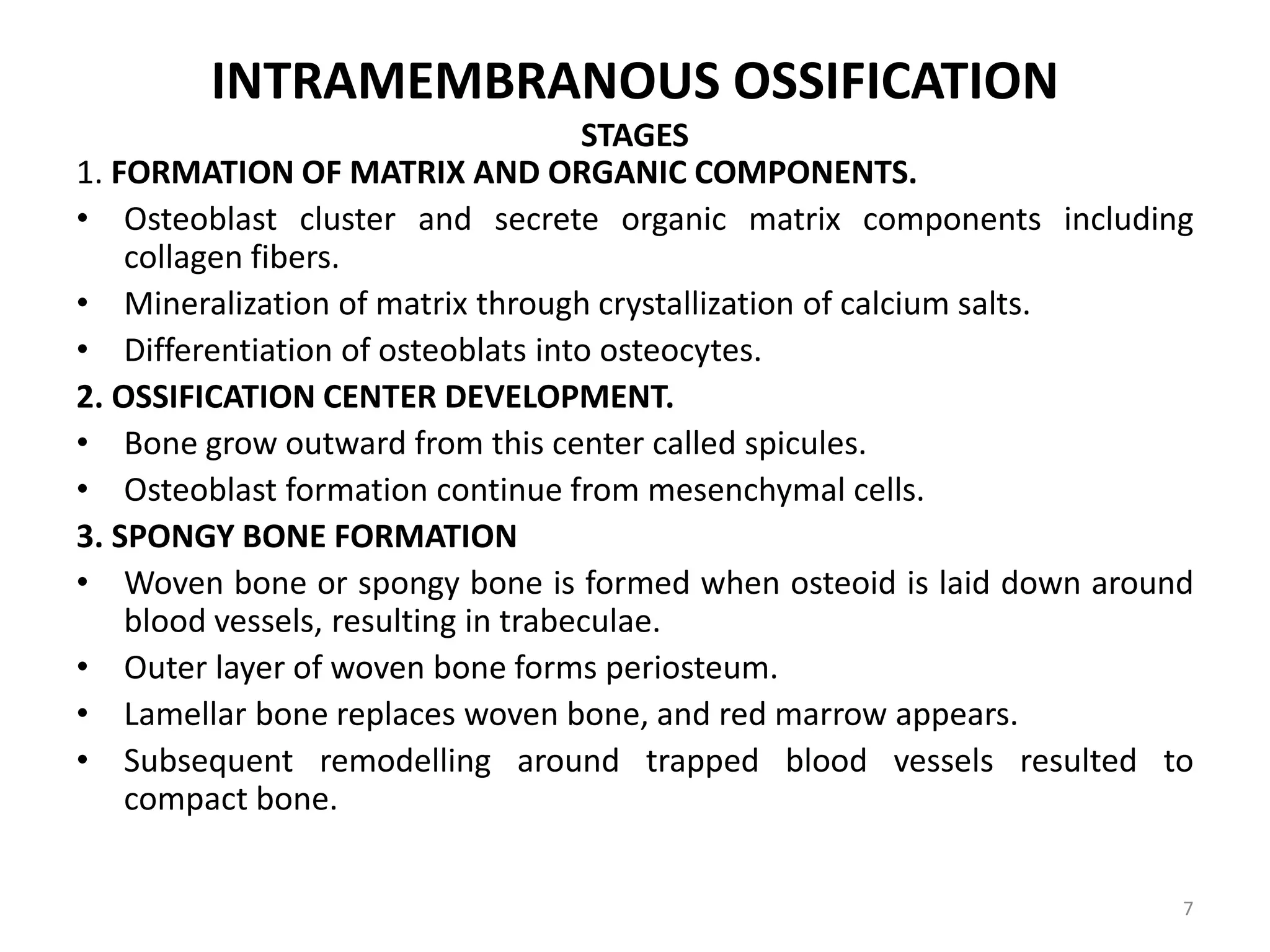 INTRAMEMBRANOUS OSSIFICATION

STAGES

1. FORMATION OF MATRIX AND ORGANIC COMPONENTS.

• Osteoblast cluster and secrete organic matrix components including collagen fibers.
• Mineralization of matrix through crystallization of calcium salts.
• Differentiation of osteoblats into osteocytes.

2. OSSIFICATION CENTER DEVELOPMENT.

• Bone grow outward from this center called spicules.
• Osteoblast formation continue from mesenchymal cells.

3. SPONGY BONE FORMATION

• Woven bone or spongy bone is formed when osteoid is laid down around blood vessels, resulting in trabeculae.
• Outer layer of woven bone forms periosteum.
• Lamellar bone replaces woven bone, and red marrow appears.
• Subsequent remodelling around trapped blood vessels resulted to compact bone.

7